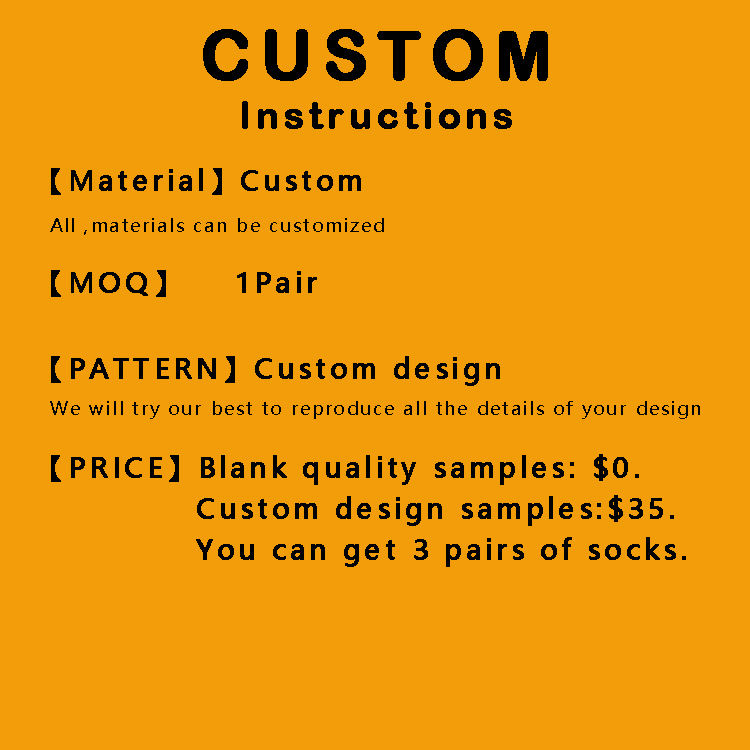 CUSTOM
Instructions

【Material】Custom
All ,materials can be customized

【MOQ】 1Pair

【PATTERN】Custom design
We will try our best to reproduce all the details of your design

【PRICE】Blank quality samples: \$0.
Custom design samples:\$35.
You can get 3 pairs of socks.